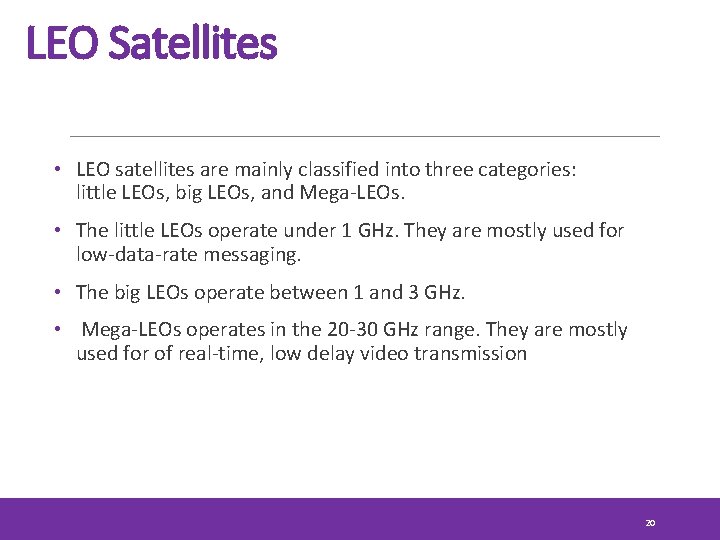 LEO Satellites

• LEO satellites are mainly classified into three categories: little LEOs, big LEOs, and Mega-LEOs.

• The little LEOs operate under 1 GHz. They are mostly used for low-data-rate messaging.

• The big LEOs operate between 1 and 3 GHz.

• Mega-LEOs operates in the 20-30 GHz range. They are mostly used for of real-time, low delay video transmission

20